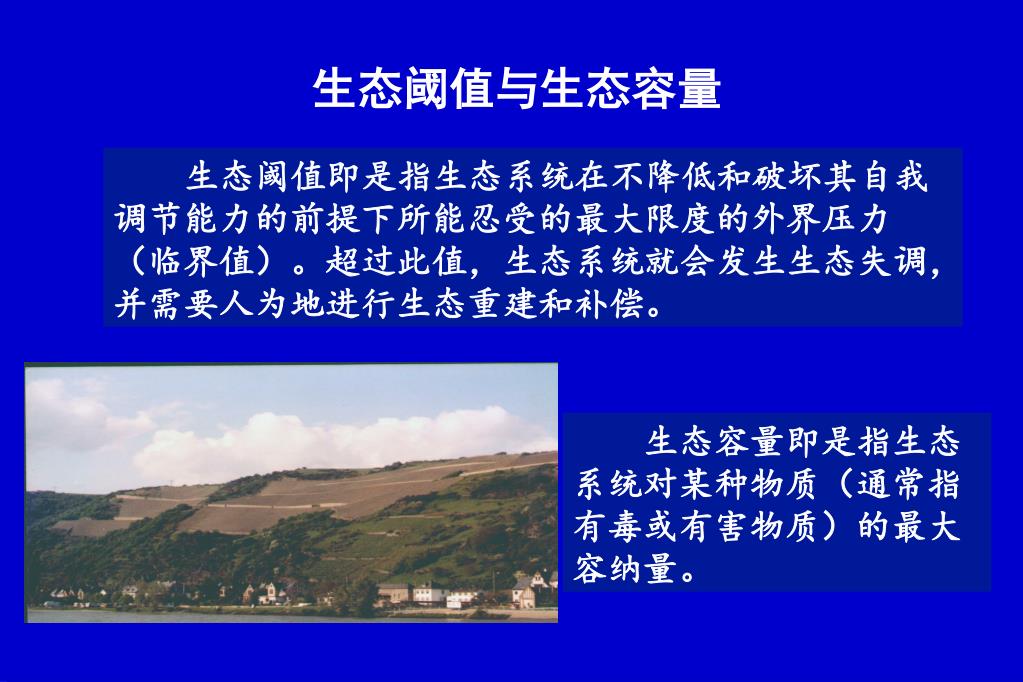 生态阈值与生态容量

生态阈值即是指生态系统在不降低和破坏其自我调节能力的前提下所能忍受的最大限度的外界压力（临界值）。超过此值，生态系统就会发生生态失调，并需要人为地进行生态重建和补偿。

生态容量即是指生态系统对某种物质（通常指有毒或有害物质）的最大容纳量。